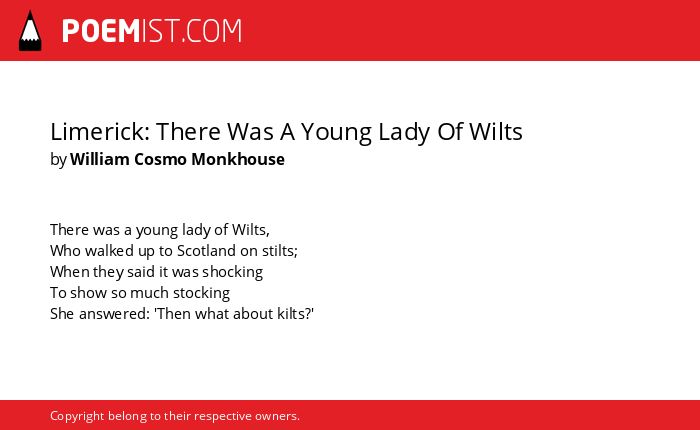 POEMIST.COM

Limerick: There Was A Young Lady Of Wilts
by William Cosmo Monkhouse

There was a young lady of Wilts,
Who walked up to Scotland on stilts;
When they said it was shocking
To show so much stocking
She answered: 'Then what about kilts?'

Copyright belong to their respective owners.